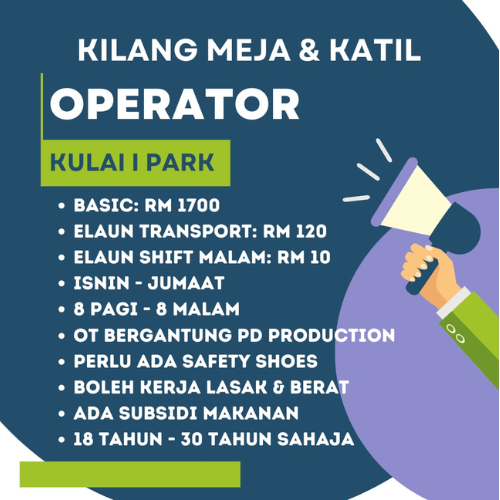 KILANG MEJA & KATIL

OPERATOR

KULAI I PARK

• BASIC: RM 1700
• ELAUN TRANSPORT: RM 120
• ELAUN SHIFT MALAM: RM 10
• ISNIN - JUMAAT
• 8 PAGI - 8 MALAM
• OT BERGANTUNG PD PRODUCTION
• PERLU ADA SAFETY SHOES
• BOLEH KERJA LASAK & BERAT
• ADA SUBSIDI MAKANAN
• 18 TAHUN - 30 TAHUN SAHAJA